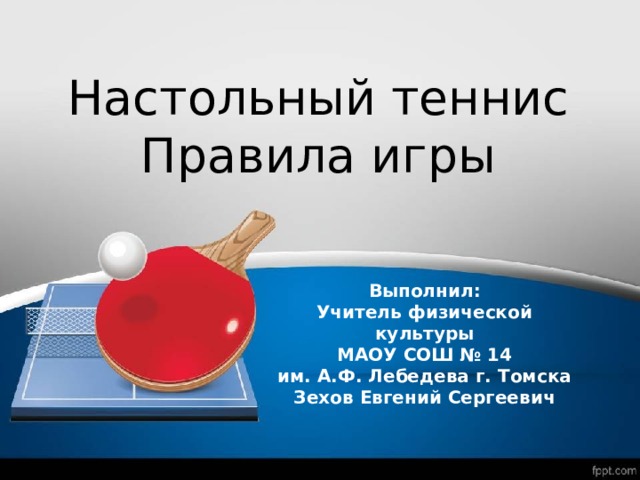 Настольный теннис
Правила игры

Выполнил:
Учитель физической культуры
МАОУ СОШ № 14
им. А.Ф. Лебедева г. Томска
Зехов Евгений Сергеевич

fppt.com